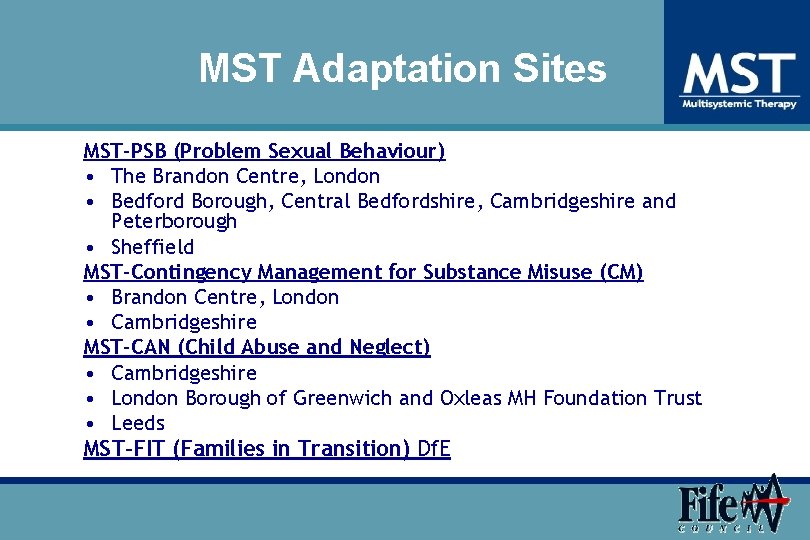 MST Adaptation Sites

MST
Multisystemic Therapy

MST-PSB (Problem Sexual Behaviour)
• The Brandon Centre, London
• Bedford Borough, Central Bedfordshire, Cambridgeshire and Peterborough
• Sheffield
MST-Contingency Management for Substance Misuse (CM)
• Brandon Centre, London
• Cambridgeshire
MST-CAN (Child Abuse and Neglect)
• Cambridgeshire
• London Borough of Greenwich and Oxleas MH Foundation Trust
• Leeds
MST-FIT (Families in Transition) DfE

Fife
COUNCIL